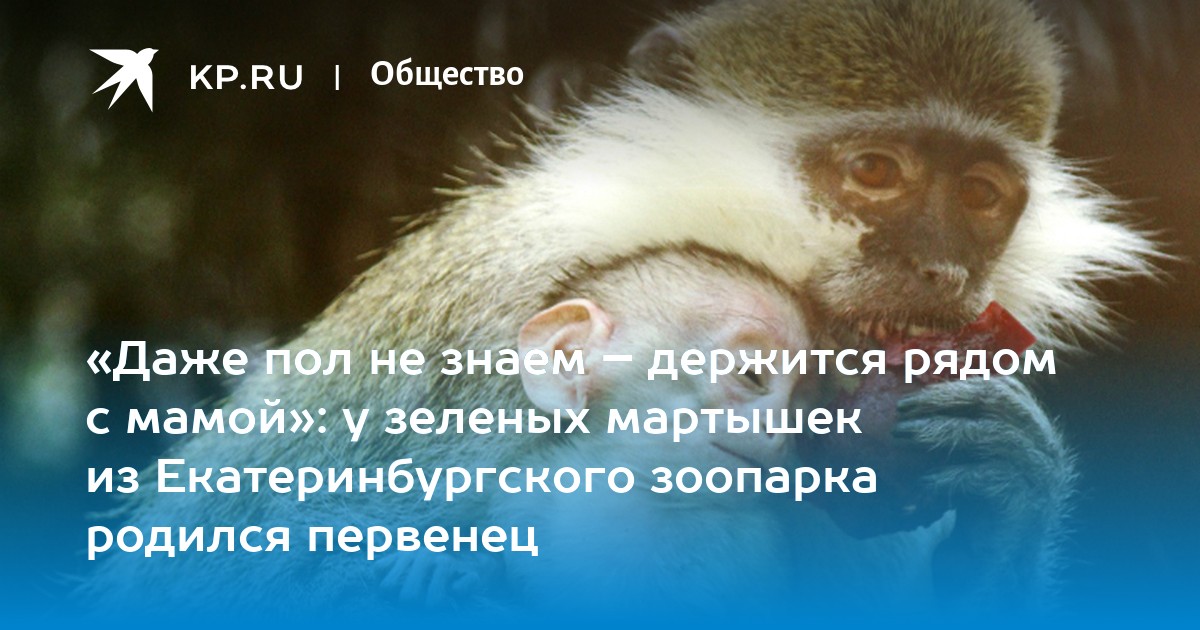 KP.RU | Общество

«Даже пол не знаем – держится рядом с мамой»: у зеленых мартышек из Екатеринбургского зоопарка родился первенец